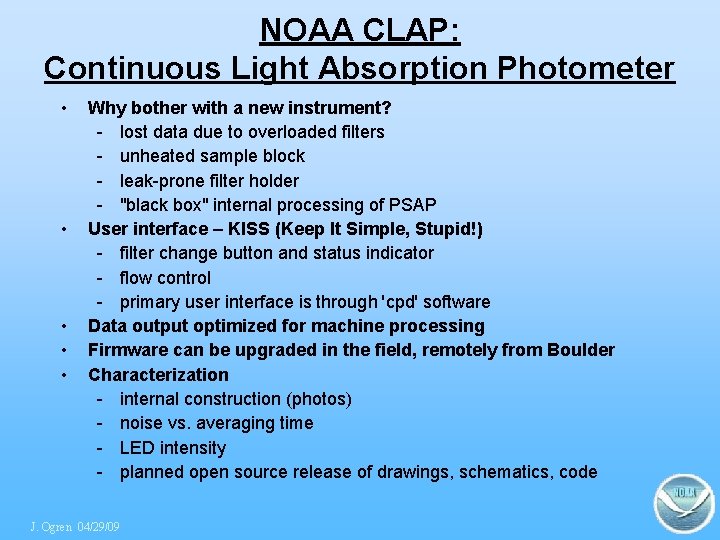 NOAA CLAP:
Continuous Light Absorption Photometer

• Why bother with a new instrument?
- lost data due to overloaded filters
- unheated sample block
- leak-prone filter holder
- "black box" internal processing of PSAP
• User interface – KISS (Keep It Simple, Stupid!)
- filter change button and status indicator
- flow control
- primary user interface is through 'cpd' software
• Data output optimized for machine processing
• Firmware can be upgraded in the field, remotely from Boulder
• Characterization
- internal construction (photos)
- noise vs. averaging time
- LED intensity
- planned open source release of drawings, schematics, code

J. Ogren 04/29/09

NOAA